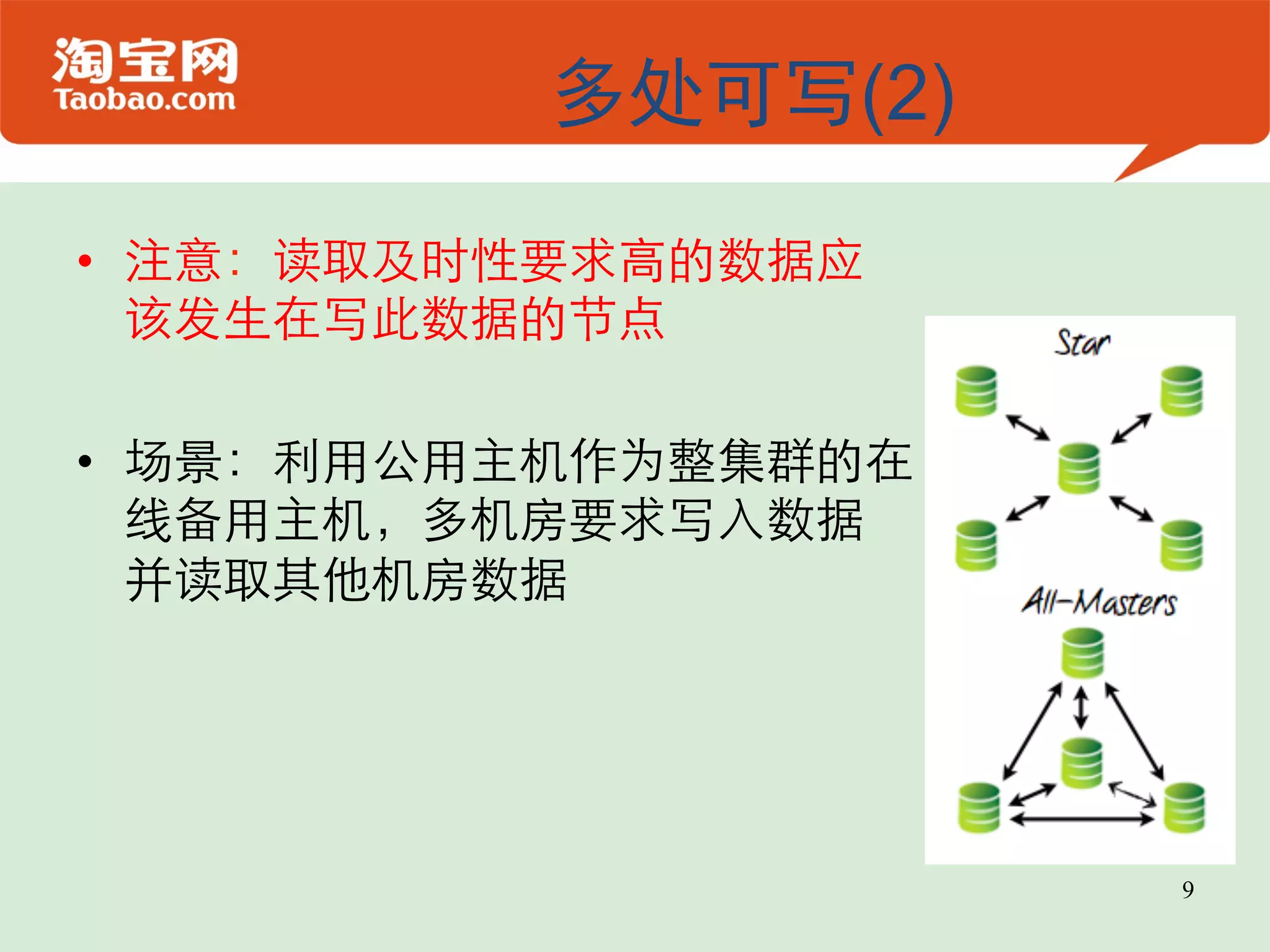 淘宝网
Taobao.com

多处可写(2)

• 注意：读取及时性要求高的数据应该发生在写此数据的节点

• 场景：利用公用主机作为整集群的在线备用主机，多机房要求写入数据并读取其他机房数据

Star

All-Masters

9